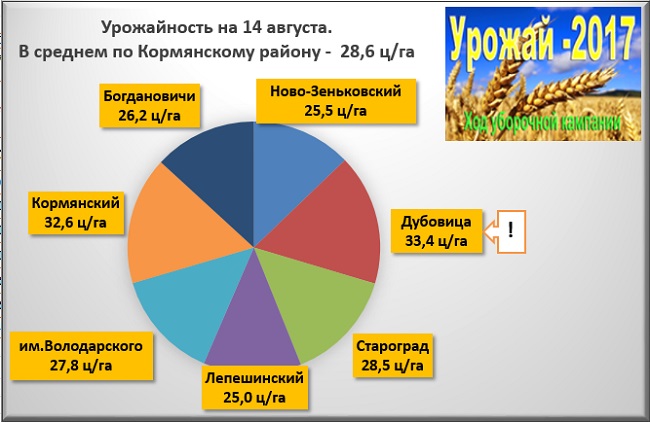 Урожайность на 14 августа.
В среднем по Кормянскому району - 28,6 ц/га

Урожай -2017
Ход уборочной кампании

Богдановичи
26,2 ц/га

Ново-Зеньковский
25,5 ц/га

Кормянский
32,6 ц/га

Дубовица
33,4 ц/га

!

им.Володарского
27,8 ц/га

Лепешинский
25,0 ц/га

Староград
28,5 ц/га